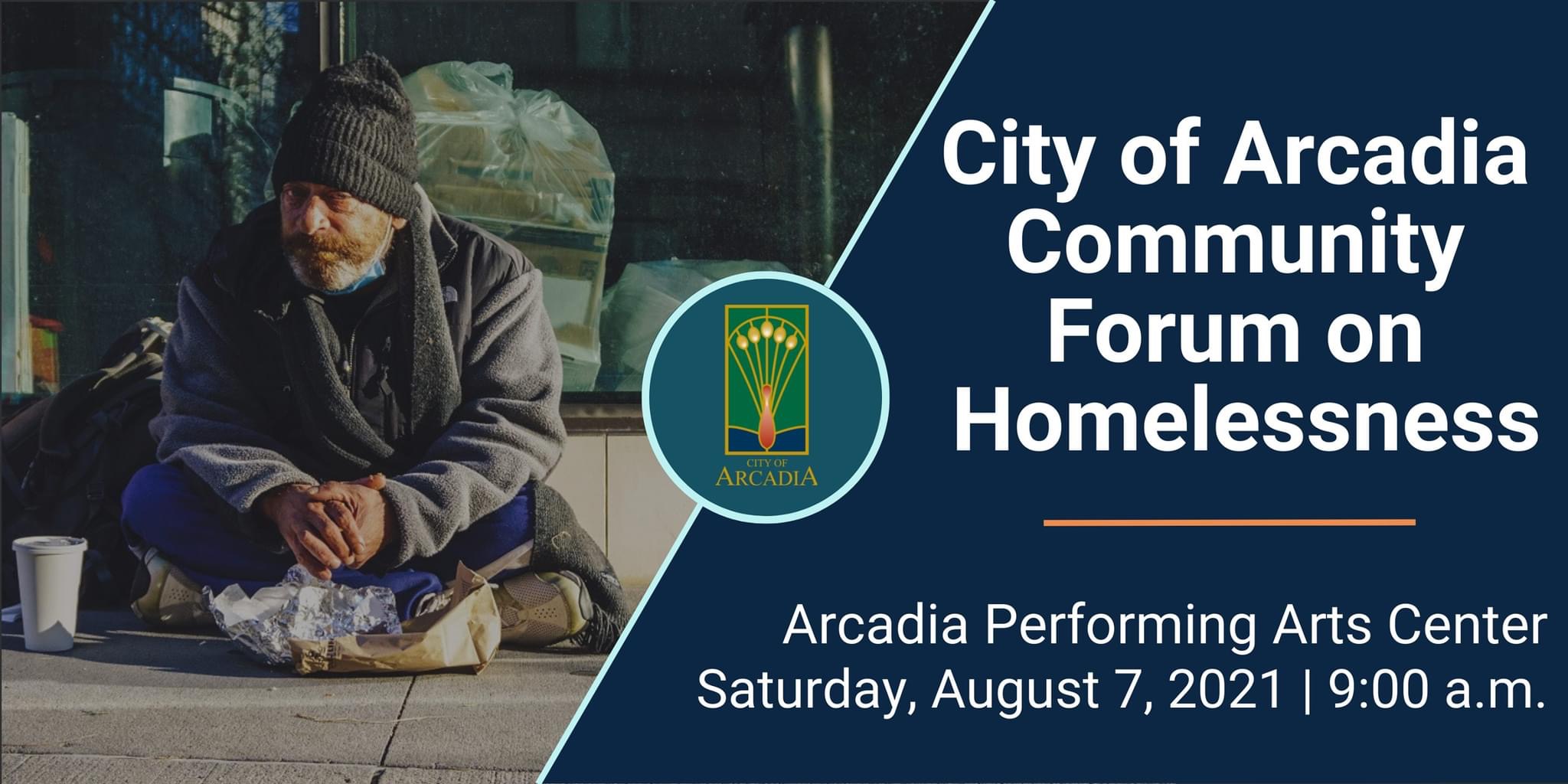 CITY OF
ARCADIA

City of Arcadia Community Forum on Homelessness

Arcadia Performing Arts Center
Saturday, August 7, 2021 | 9:00 a.m.